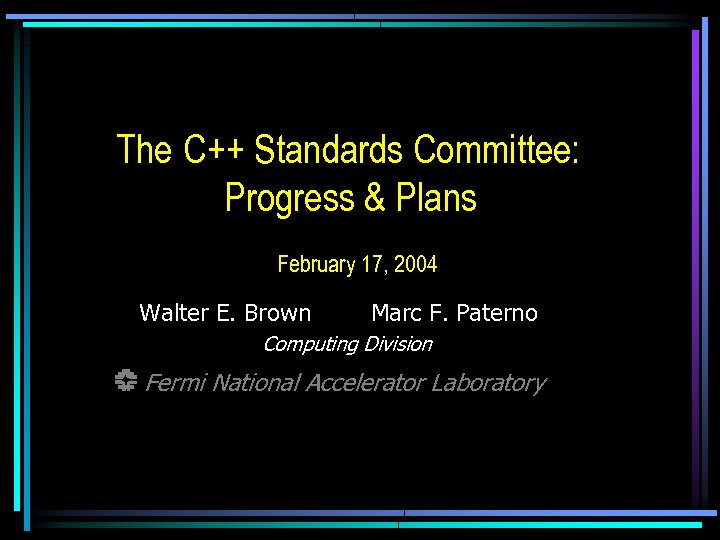 The C++ Standards Committee: Progress & Plans

February 17, 2004

Walter E. Brown Marc F. Paterno

Computing Division

Fermi National Accelerator Laboratory